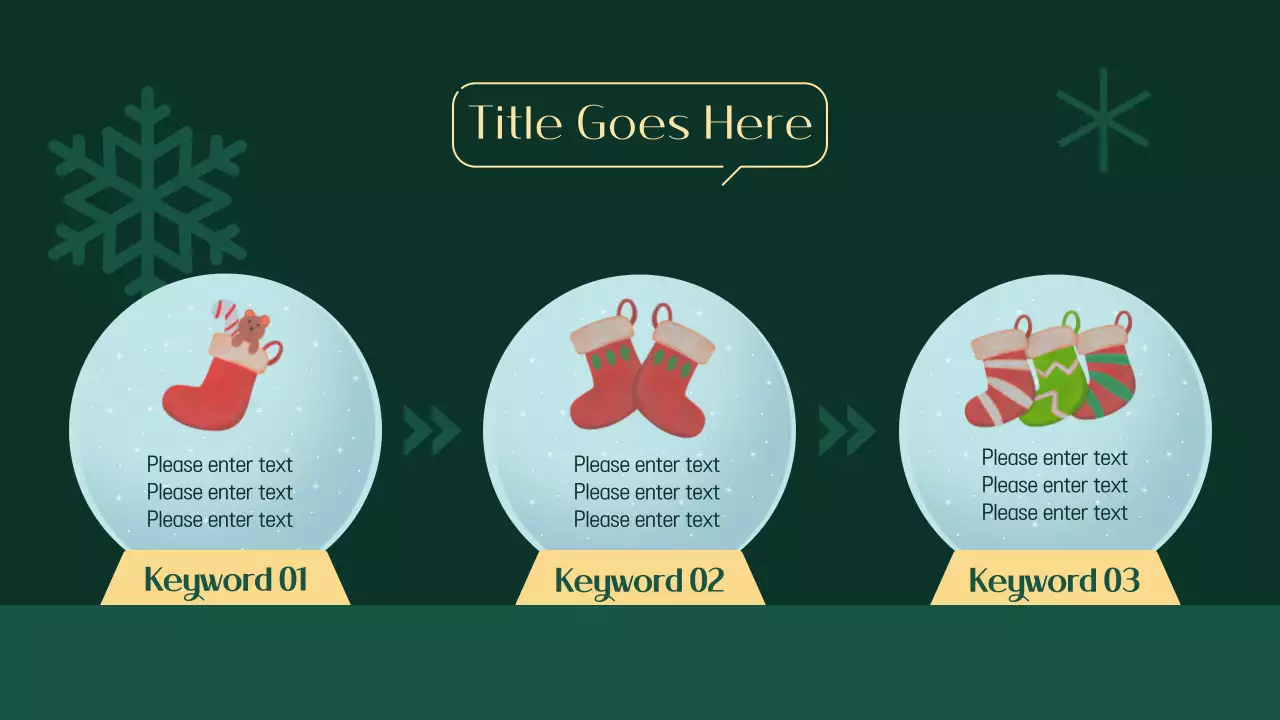 Title Goes Here

Please enter text
Please enter text
Please enter text

Keyword 01

Please enter text
Please enter text
Please enter text

Keyword 02

Please enter text
Please enter text
Please enter text

Keyword 03